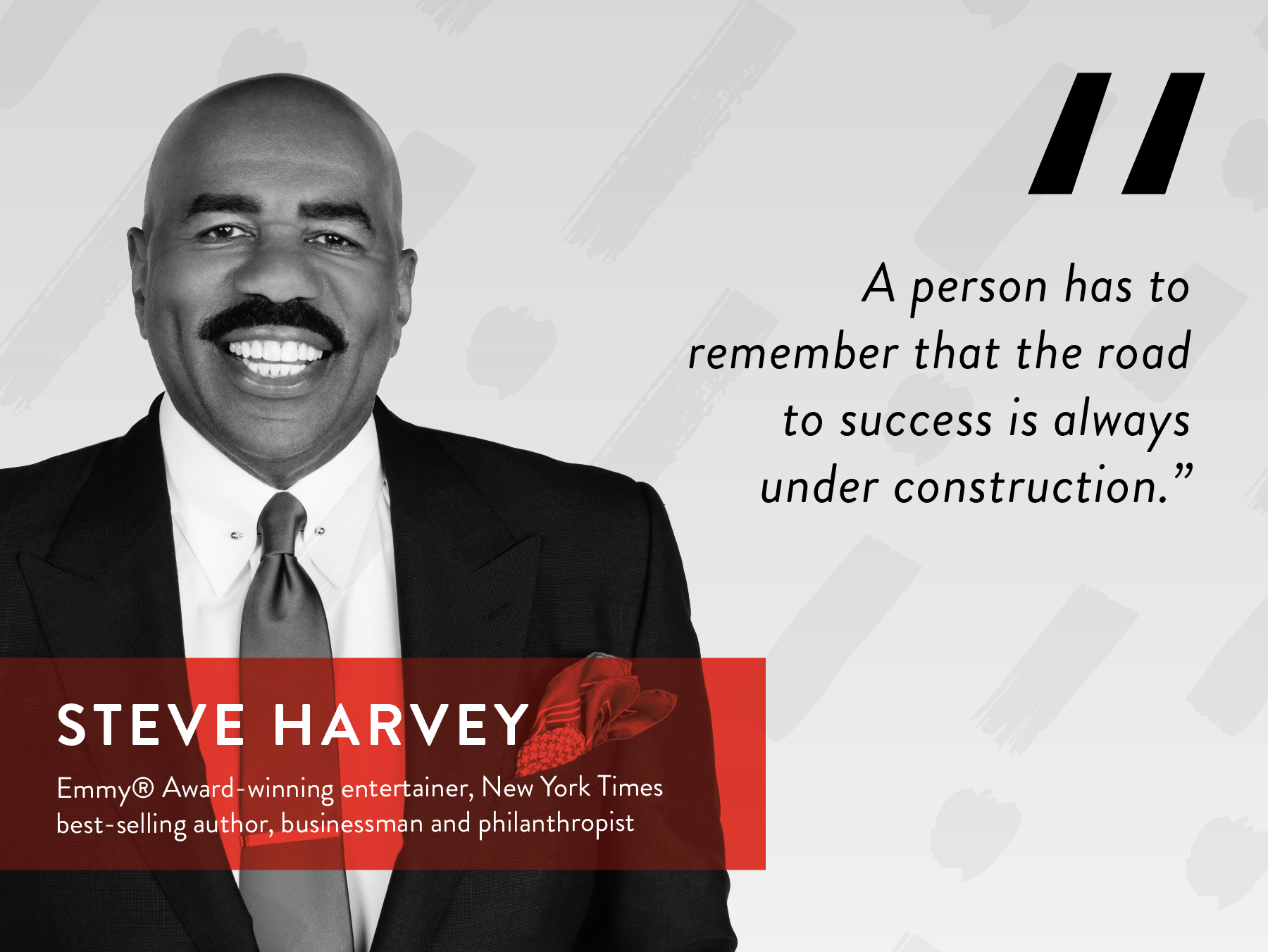 "

A person has to remember that the road to success is always under construction."

STEVE HARVEY

Emmy® Award-winning entertainer, New York Times best-selling author, businessman and philanthropist